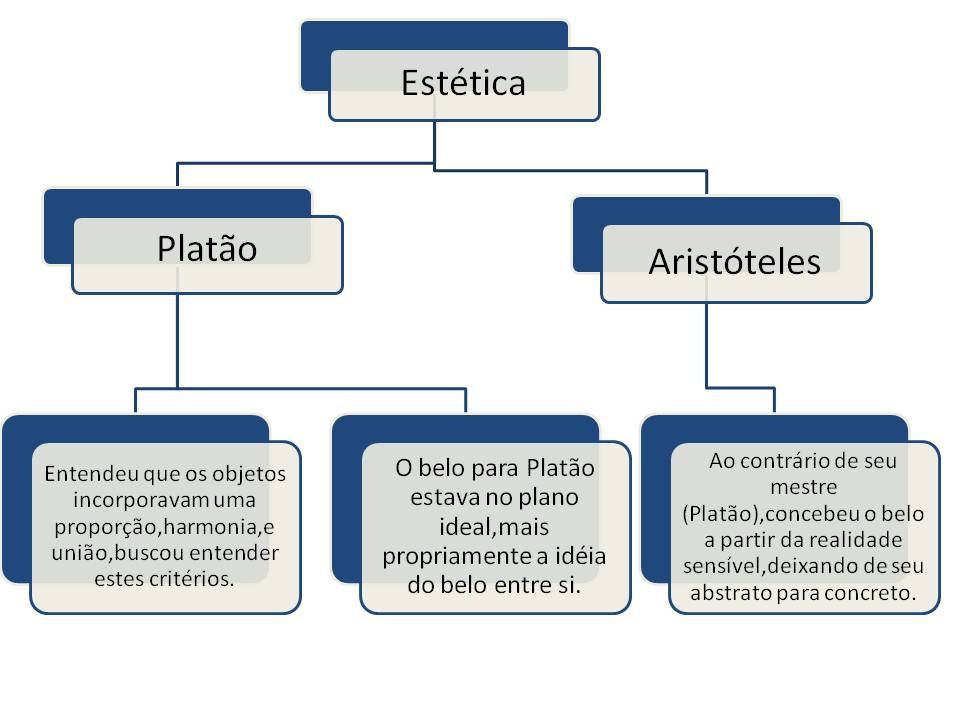 Estética

Platão

Aristóteles

Entendeu que os objetos incorporavam uma proporção,harmonia,e união,buscou entender estes critérios.

O belo para Platão estava no plano ideal,mais propriamente a idéia do belo entre si.

Ao contrário de seu mestre (Platão),concebeu o belo a partir da realidade sensível,deixando de seu abstrato para concreto.